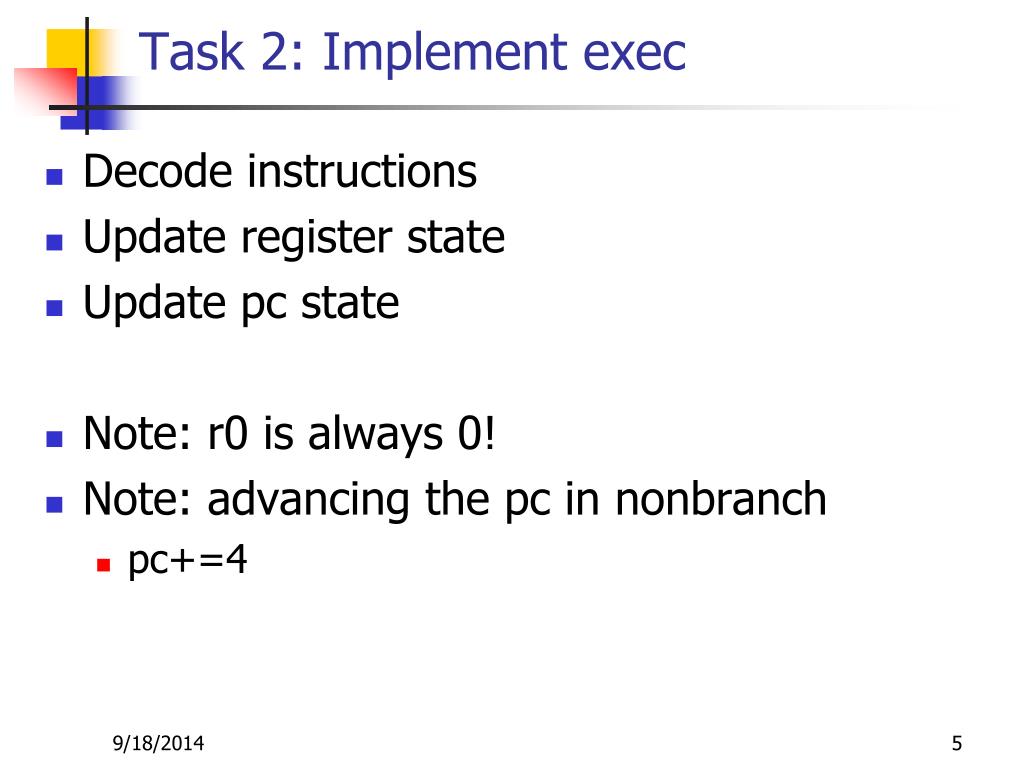 Task 2: Implement exec

Decode instructions
Update register state
Update pc state

Note: r0 is always 0!
Note: advancing the pc in nonbranch
pc+=4

9/18/2014

5